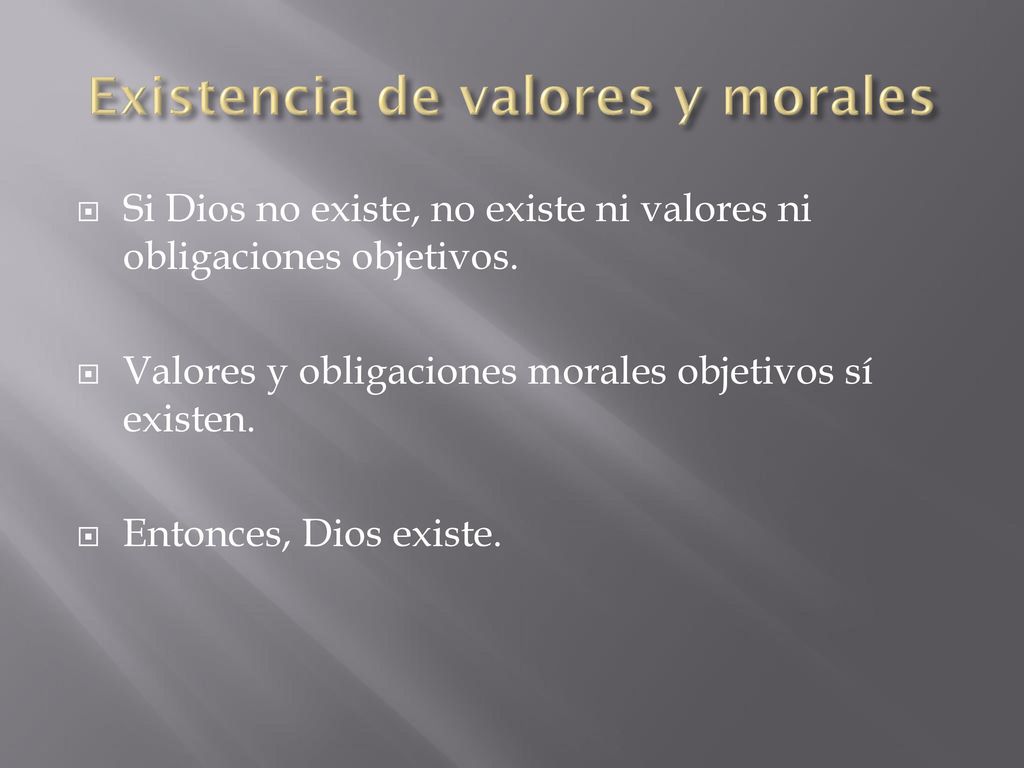 Existencia de valores y morales

Si Dios no existe, no existe ni valores ni obligaciones objetivos.

Valores y obligaciones morales objetivos sí existen.

Entonces, Dios existe.